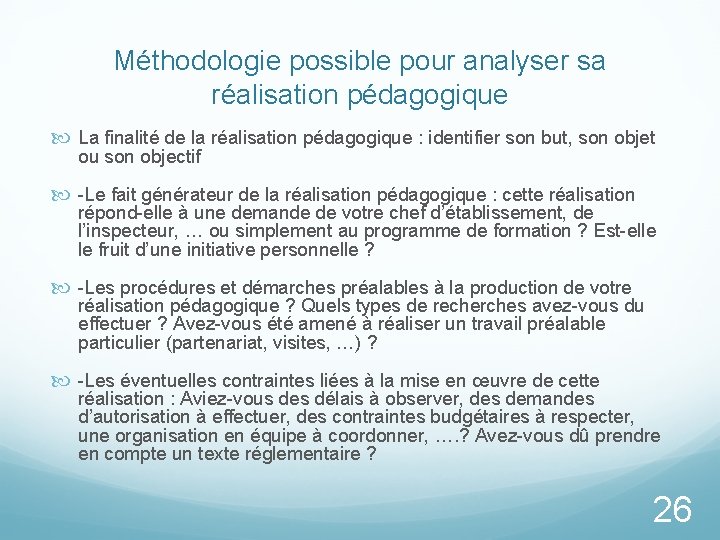 Méthodologie possible pour analyser sa réalisation pédagogique

La finalité de la réalisation pédagogique : identifier son but, son objet ou son objectif

-Le fait générateur de la réalisation pédagogique : cette réalisation répond-elle à une demande de votre chef d'établissement, de l'inspecteur, … ou simplement au programme de formation ? Est-elle le fruit d'une initiative personnelle ?

-Les procédures et démarches préalables à la production de votre réalisation pédagogique ? Quels types de recherches avez-vous du effectuer ? Avez-vous été amené à réaliser un travail préalable particulier (partenariat, visites, …) ?

-Les éventuelles contraintes liées à la mise en œuvre de cette réalisation : Aviez-vous des délais à observer, des demandes d'autorisation à effectuer, des contraintes budgétaires à respecter, une organisation en équipe à coordonner, ….? Avez-vous dû prendre en compte un texte réglementaire ?

26